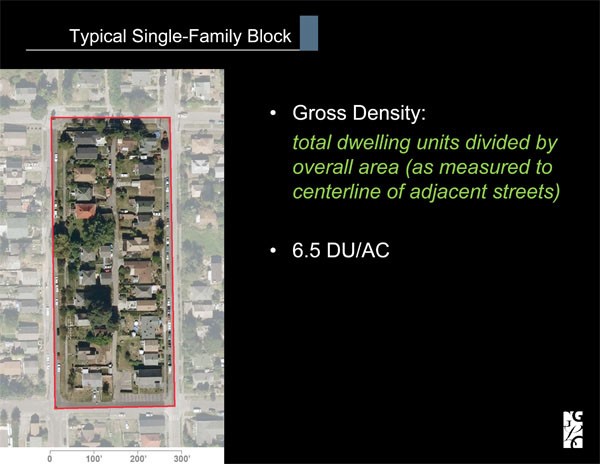 Typical Single-Family Block

• Gross Density:
total dwelling units divided by overall area (as measured to centerline of adjacent streets)

• 6.5 DU/AC

0 100' 200' 300'